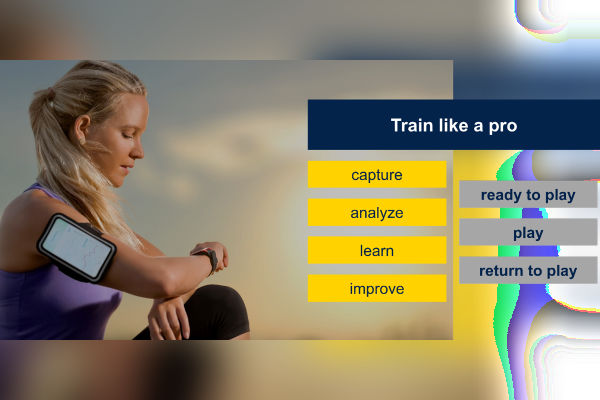 Train like a pro

capture

analyze

learn

improve

ready to play

play

return to play